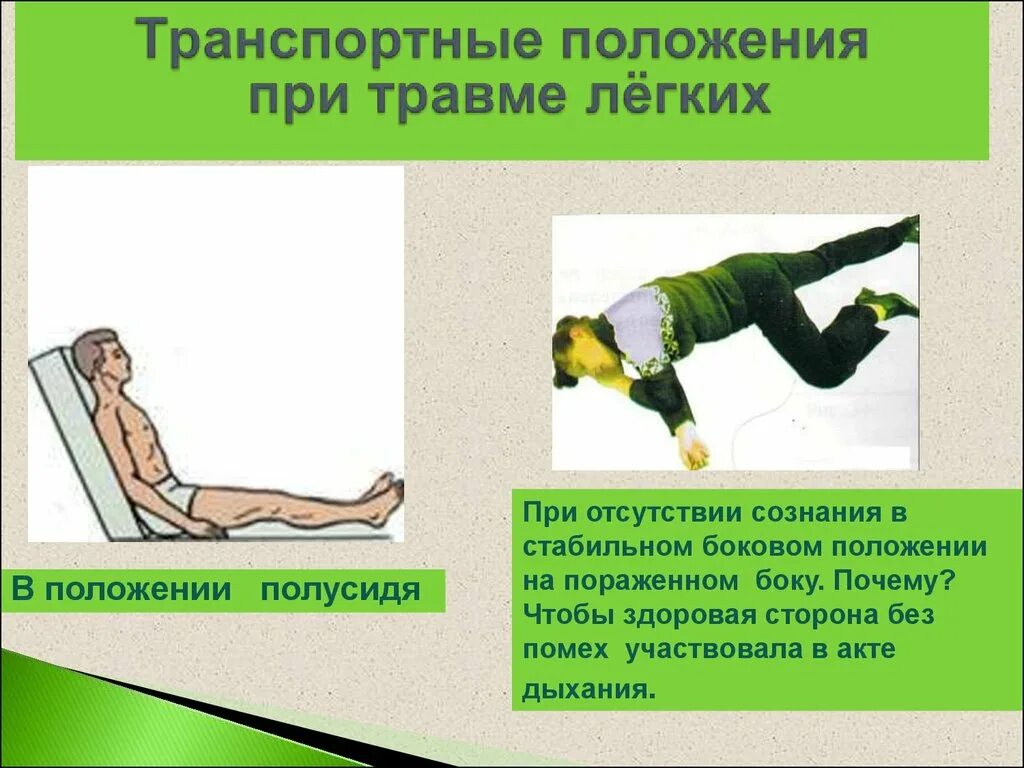 Транспортные положения при травме лёгких

В положении полусидя

При отсутствии сознания в стабильном боковом положении на пораженном боку. Почему? Чтобы здоровая сторона без помех участвовала в акте дыхания.